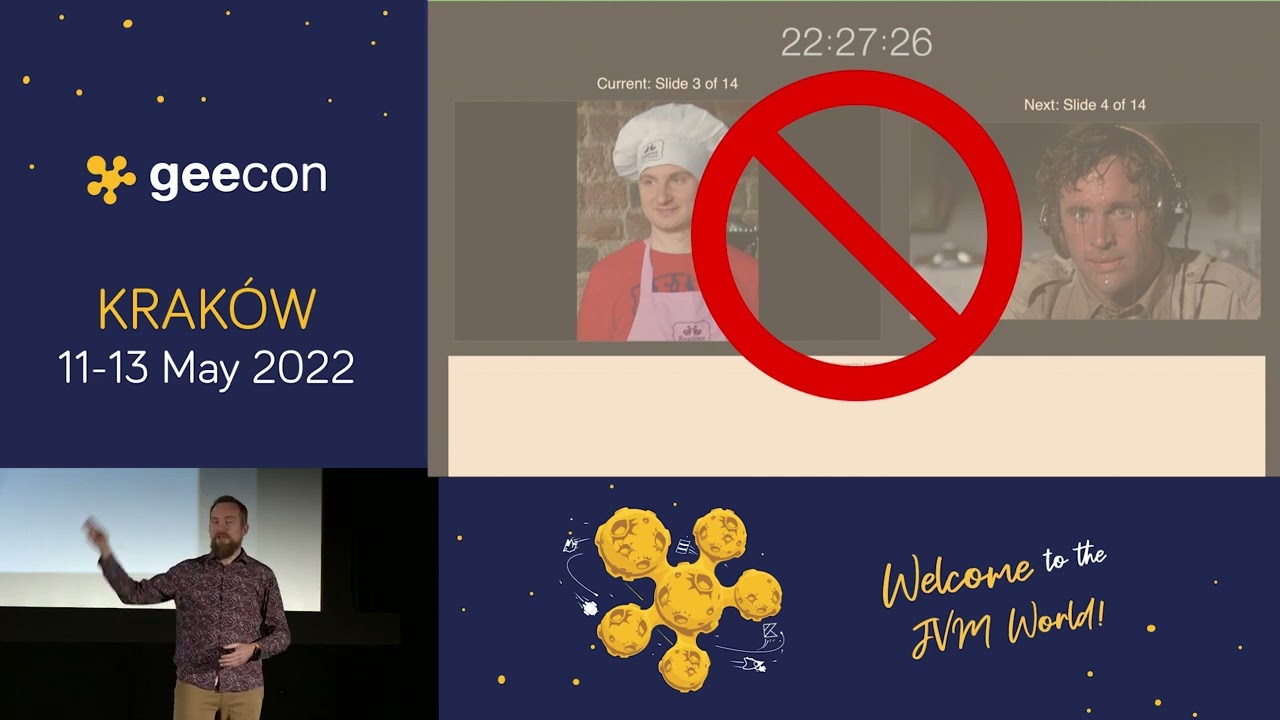 geecon

KRAKÓW
11-13 May 2022

22:27:26

Current: Slide 3 of 14

Next: Slide 4 of 14

Welcome to the JVM World!